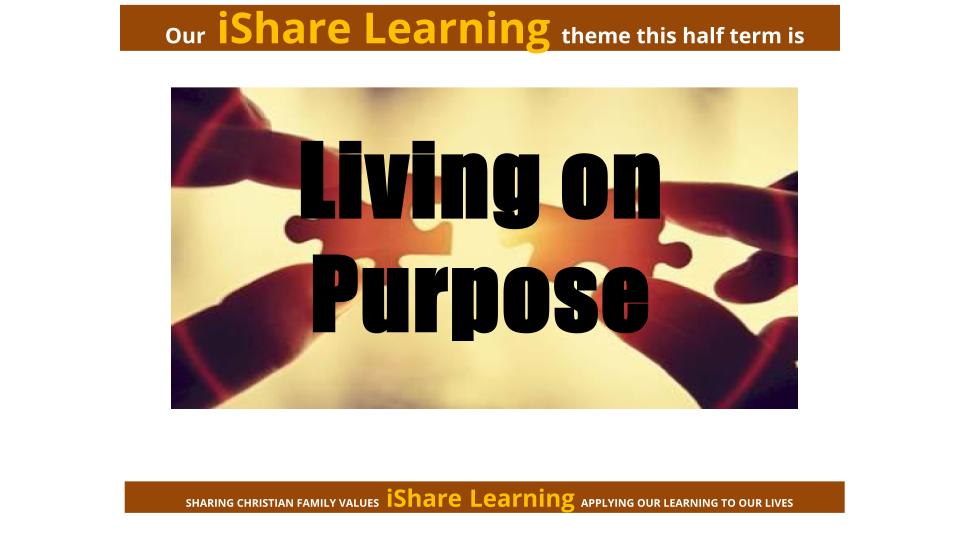 Our iShare Learning theme this half term is

Living on Purpose

SHARING CHRISTIAN FAMILY VALUES iShare Learning APPLYING OUR LEARNING TO OUR LIVES